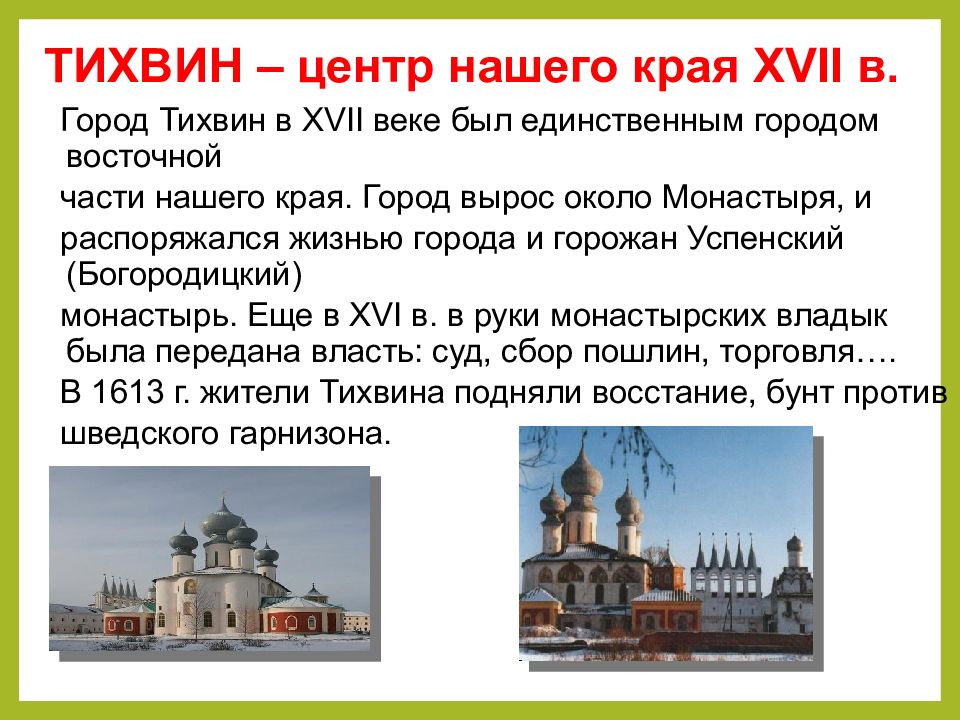 ТИХВИН – центр нашего края XVII в.

Город Тихвин в XVII веке был единственным городом восточной

части нашего края. Город вырос около Монастыря, и

распоряжался жизнью города и горожан Успенский (Богородицкий)

монастырь. Еще в XVI в. в руки монастырских владык была передана власть: суд, сбор пошлин, торговля….

В 1613 г. жители Тихвина подняли восстание, бунт против

шведского гарнизона.